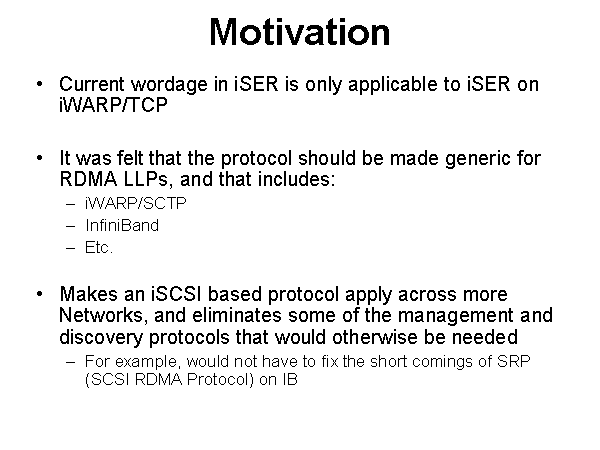 Motivation

• Current wordage in iSER is only applicable to iSER on iWARP/TCP

• It was felt that the protocol should be made generic for RDMA LLPs, and that includes:
– iWARP/SCTP
– InfiniBand
– Etc.

• Makes an iSCSI based protocol apply across more Networks, and eliminates some of the management and discovery protocols that would otherwise be needed
– For example, would not have to fix the short comings of SRP (SCSI RDMA Protocol) on IB